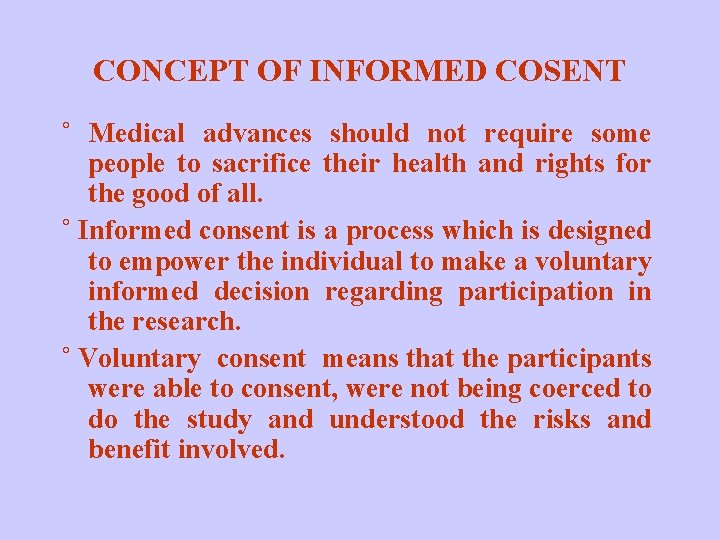 CONCEPT OF INFORMED COSENT

° Medical advances should not require some people to sacrifice their health and rights for the good of all.

° Informed consent is a process which is designed to empower the individual to make a voluntary informed decision regarding participation in the research.

° Voluntary consent means that the participants were able to consent, were not being coerced to do the study and understood the risks and benefit involved.